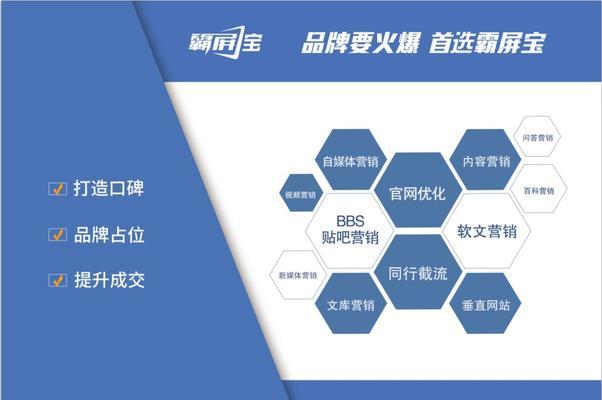 霸屏宝 品牌要火爆 首选霸屏宝

打造口碑
品牌占位
提升成交

自媒体营销
内容营销
问答营销
视频营销
官网优化
百科营销
BBS 贴吧营销
软文营销
新媒体营销
同行截流
文库营销
垂直网站